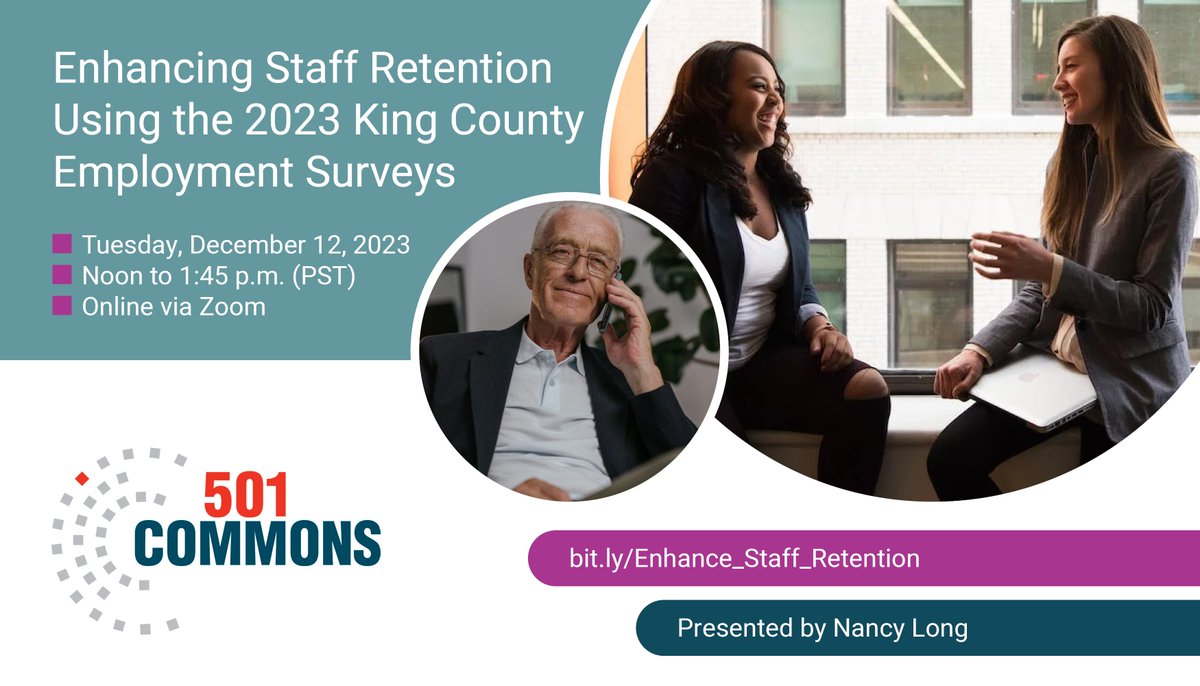 Enhancing Staff Retention Using the 2023 King County Employment Surveys

Tuesday, December 12, 2023
Noon to 1:45 p.m. (PST)
Online via Zoom

501 COMMONS

bit.ly/Enhance_Staff_Retention

Presented by Nancy Long